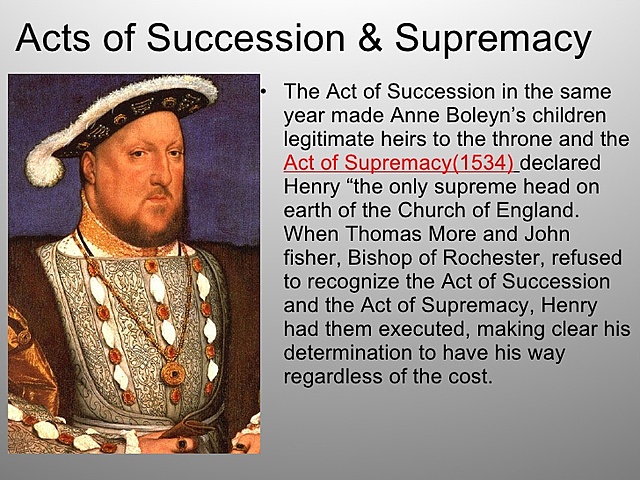 Acts of Succession & Supremacy

• The Act of Succession in the same year made Anne Boleyn's children legitimate heirs to the throne and the Act of Supremacy(1534) declared Henry "the only supreme head on earth of the Church of England. When Thomas More and John fisher, Bishop of Rochester, refused to recognize the Act of Succession and the Act of Supremacy, Henry had them executed, making clear his determination to have his way regardless of the cost.